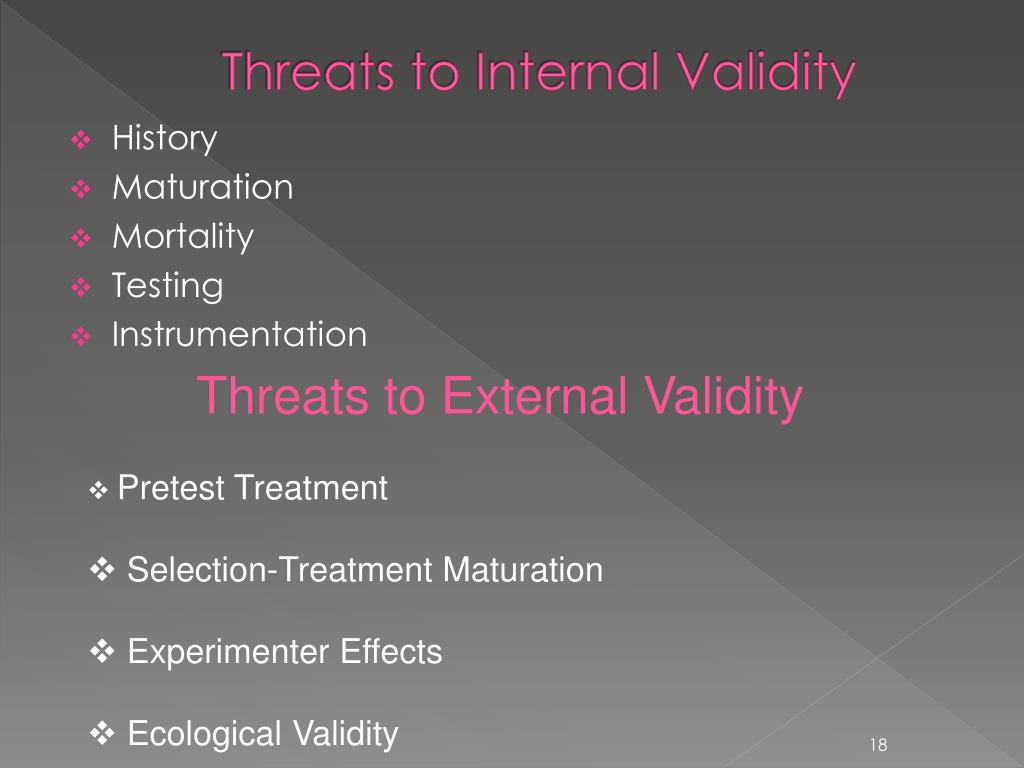 Threats to Internal Validity

❖ History
❖ Maturation
❖ Mortality
❖ Testing
❖ Instrumentation

Threats to External Validity

❖ Pretest Treatment

❖ Selection-Treatment Maturation

❖ Experimenter Effects

❖ Ecological Validity

18